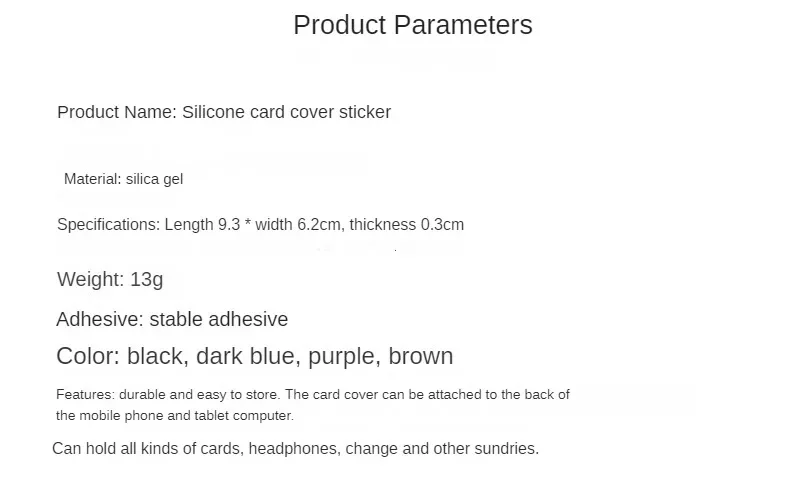 Product Parameters

Product Name: Silicone card cover sticker

Material: silica gel

Specifications: Length 9.3 * width 6.2cm, thickness 0.3cm

Weight: 13g

Adhesive: stable adhesive

Color: black, dark blue, purple, brown

Features: durable and easy to store. The card cover can be attached to the back of the mobile phone and tablet computer.

Can hold all kinds of cards, headphones, change and other sundries.